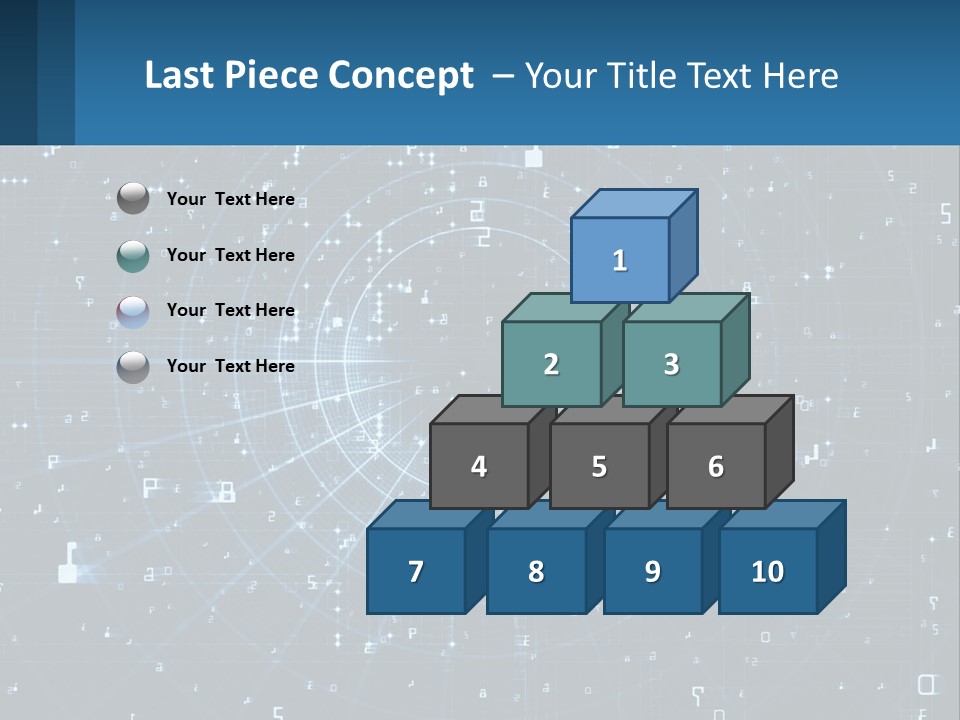 Last Piece Concept – Your Title Text Here

Your Text Here

Your Text Here

Your Text Here

Your Text Here

1

2 3

4 5 6

7 8 9 10